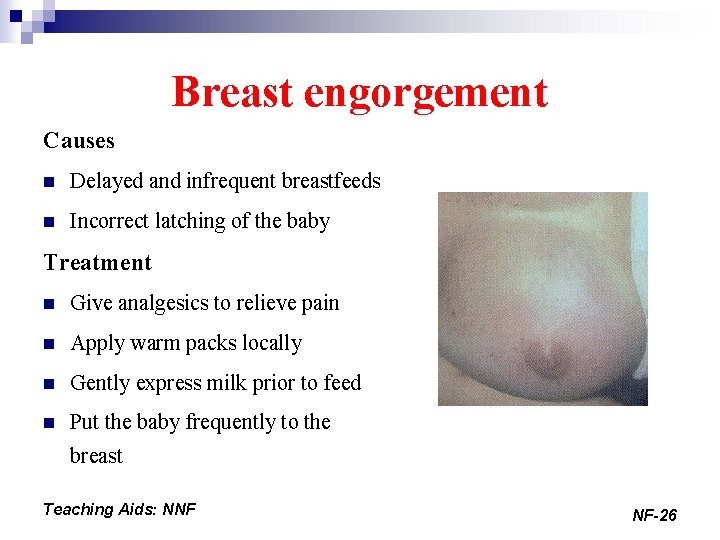 Breast engorgement

Causes

• Delayed and infrequent breastfeeds

• Incorrect latching of the baby

Treatment

• Give analgesics to relieve pain

• Apply warm packs locally

• Gently express milk prior to feed

• Put the baby frequently to the breast

Teaching Aids: NNF

NF-26